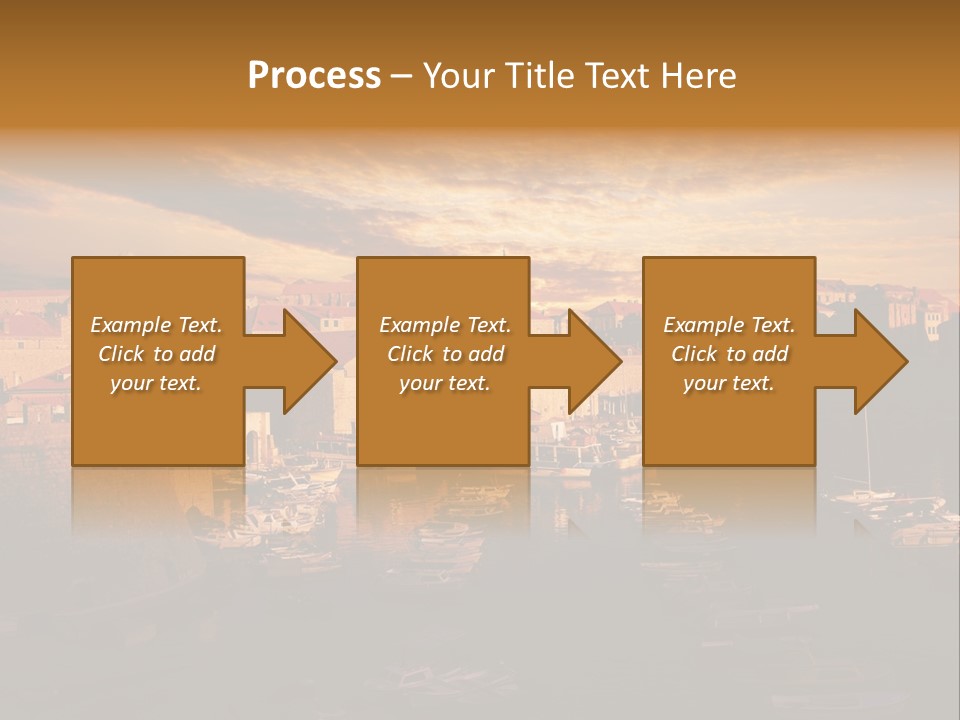 Process – Your Title Text Here

Example Text. Click to add your text.

Example Text. Click to add your text.

Example Text. Click to add your text.